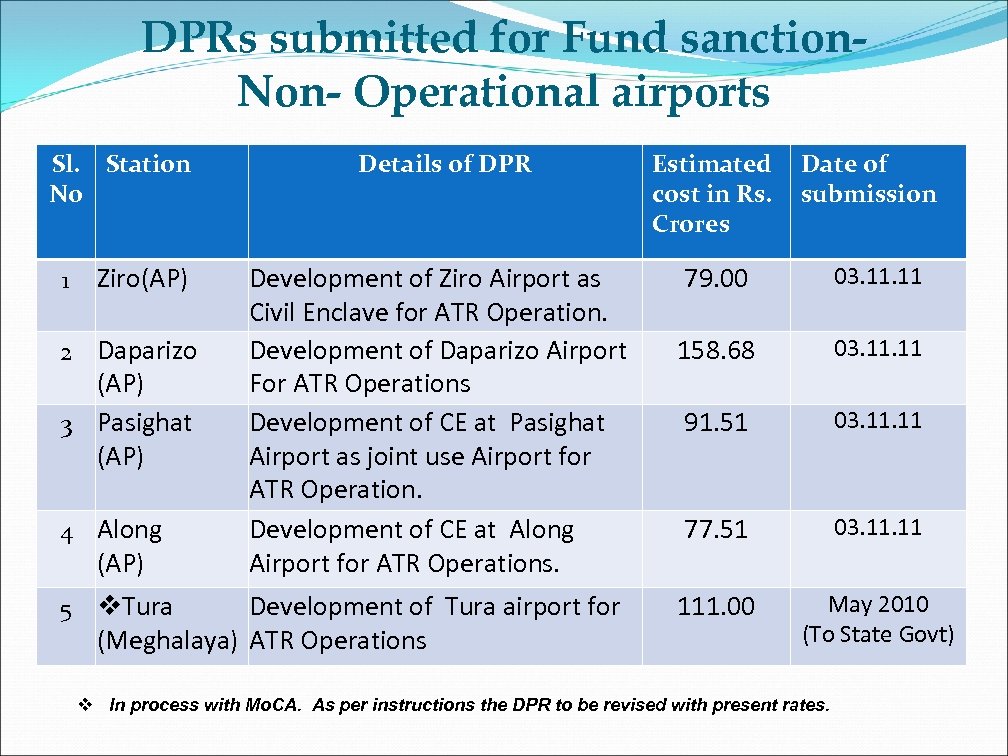 DPRs submitted for Fund sanction- Non- Operational airports

| Sl. No | Station | Details of DPR | Estimated cost in Rs. Crores | Date of submission |
|---|---|---|---|---|
| 1 | Ziro(AP) | Development of Ziro Airport as Civil Enclave for ATR Operation. | 79.00 | 03.11.11 |
| 2 | Daparizo (AP) | Development of Daparizo Airport For ATR Operations | 158.68 | 03.11.11 |
| 3 | Pasighat (AP) | Development of CE at Pasighat Airport as joint use Airport for ATR Operation. | 91.51 | 03.11.11 |
| 4 | Along (AP) | Development of CE at Along Airport for ATR Operations. | 77.51 | 03.11.11 |
| 5 | ❖Tura (Meghalaya) | Development of Tura airport for ATR Operations | 111.00 | May 2010 (To State Govt) |

❖ In process with MoCA. As per instructions the DPR to be revised with present rates.